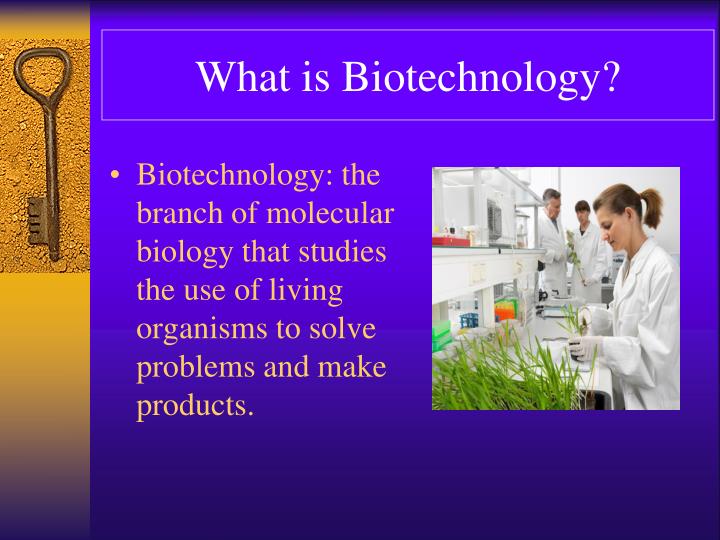 What is Biotechnology?

• Biotechnology: the branch of molecular biology that studies the use of living organisms to solve problems and make products.